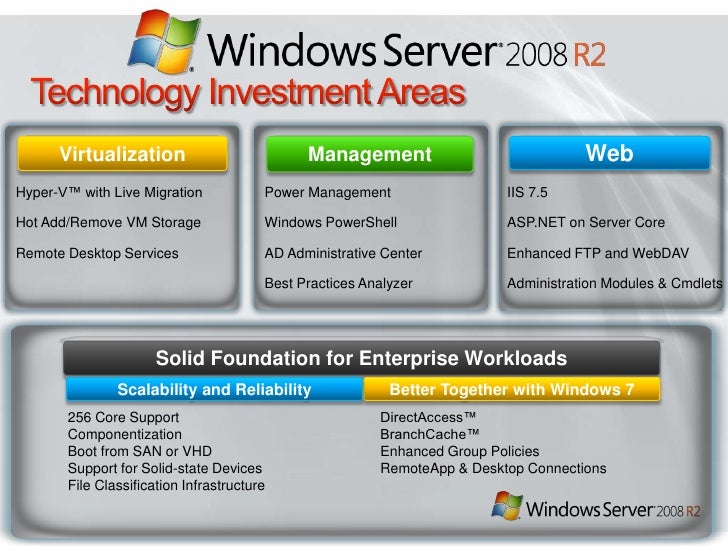 Windows Server 2008 R2
Technology Investment Areas

Virtualization

Hyper-V™ with Live Migration

Hot Add/Remove VM Storage

Remote Desktop Services

Management

Power Management

Windows PowerShell

AD Administrative Center

Best Practices Analyzer

Web

IIS 7.5

ASP.NET on Server Core

Enhanced FTP and WebDAV

Administration Modules & Cmdlets

Solid Foundation for Enterprise Workloads

Scalability and Reliability

256 Core Support
Componentization
Boot from SAN or VHD
Support for Solid-state Devices
File Classification Infrastructure

Better Together with Windows 7

DirectAccess™
BranchCache™
Enhanced Group Policies
RemoteApp & Desktop Connections

Windows Server 2008 R2